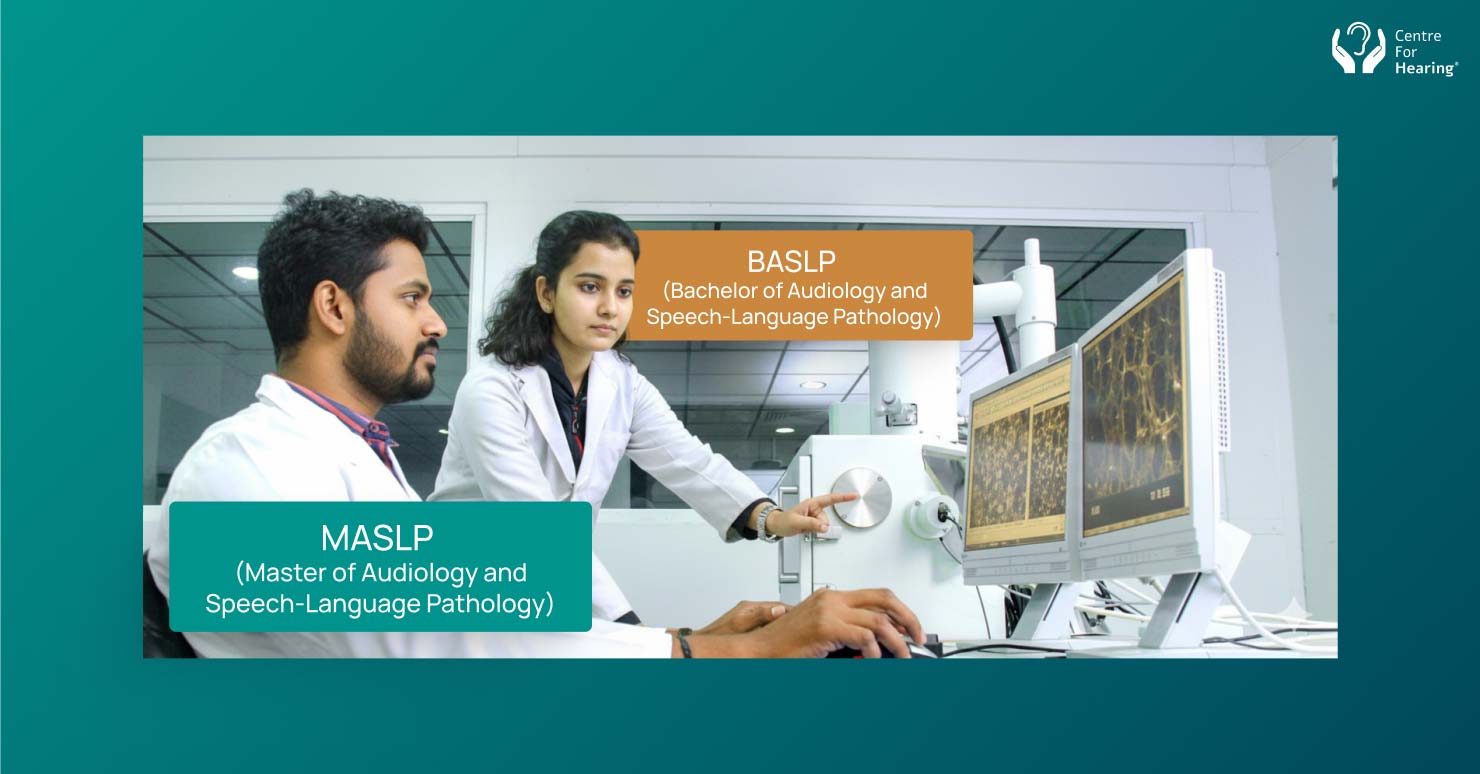 Centre For Hearing®

BASLP
(Bachelor of Audiology and Speech-Language Pathology)

MASLP
(Master of Audiology and Speech-Language Pathology)